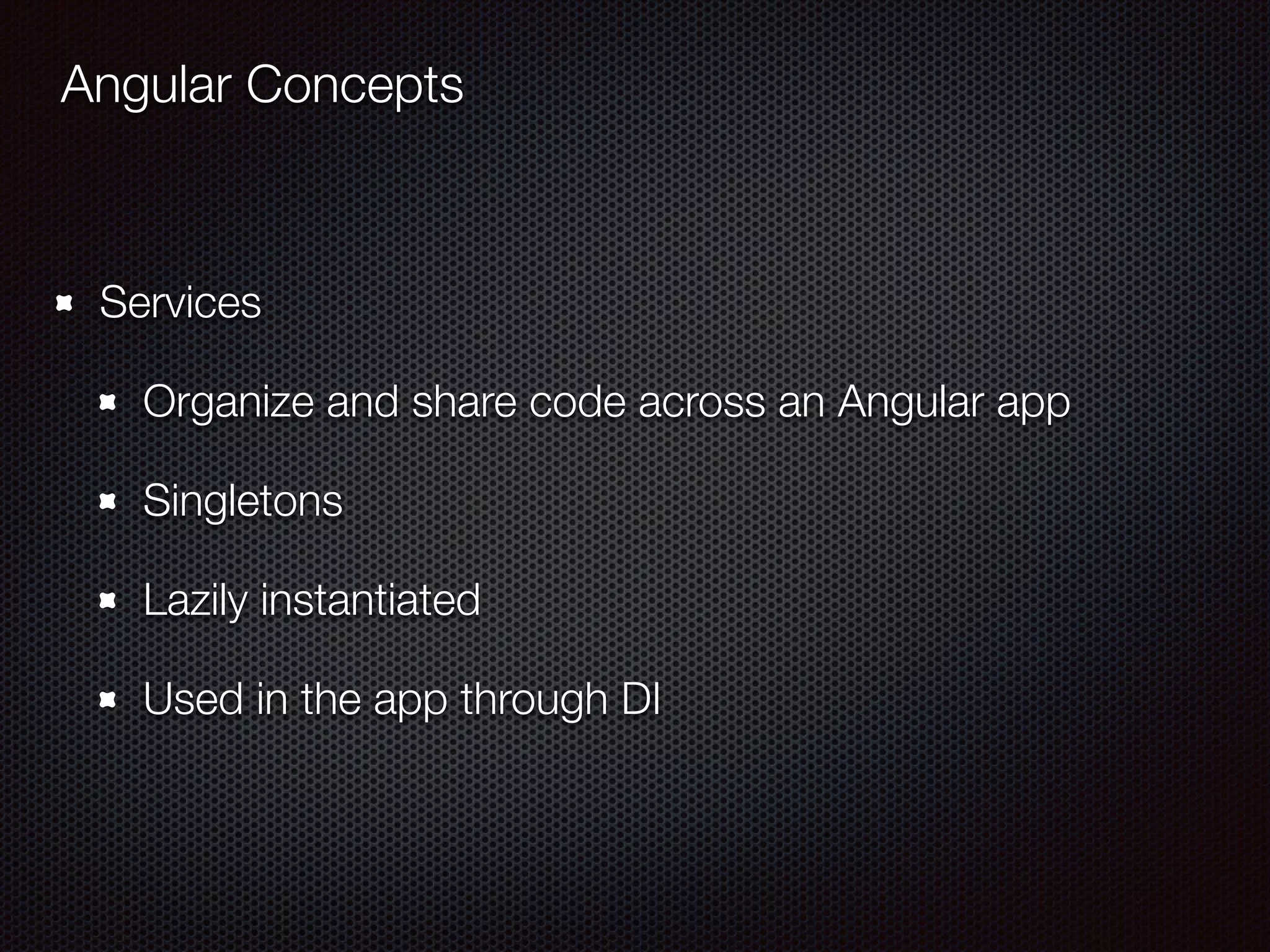 Angular Concepts

- Services
  - Organize and share code across an Angular app
  - Singletons
  - Lazily instantiated
  - Used in the app through DI